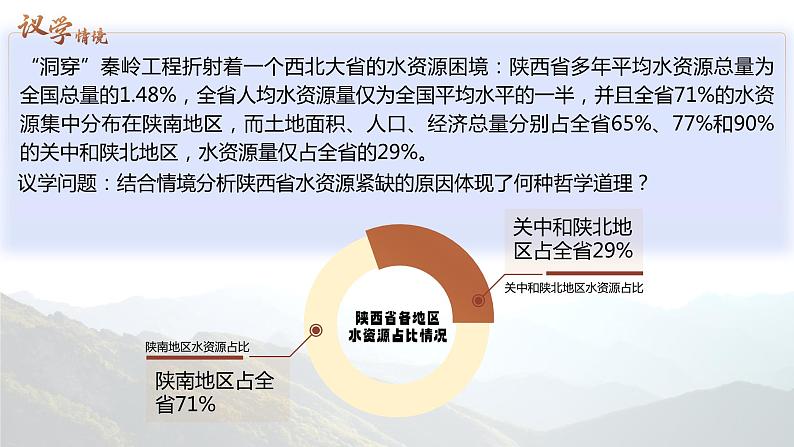 议学情境

“洞穿”秦岭工程折射着一个西北大省的水资源困境：陕西省多年平均水资源总量为全国总量的1.48%，全省人均水资源量仅为全国平均水平的一半，并且全省71%的水资源集中分布在陕南地区，而土地面积、人口、经济总量分别占全省65%、77%和90%的关中和陕北地区，水资源量仅占全省的29%。

议学问题：结合情境分析陕西省水资源紧缺的原因体现了何种哲学道理？

关中和陕北地区占全省29%

关中和陕北地区水资源占比

陕西省各地区水资源占比情况

陕南地区水资源占比

陕南地区占全省71%